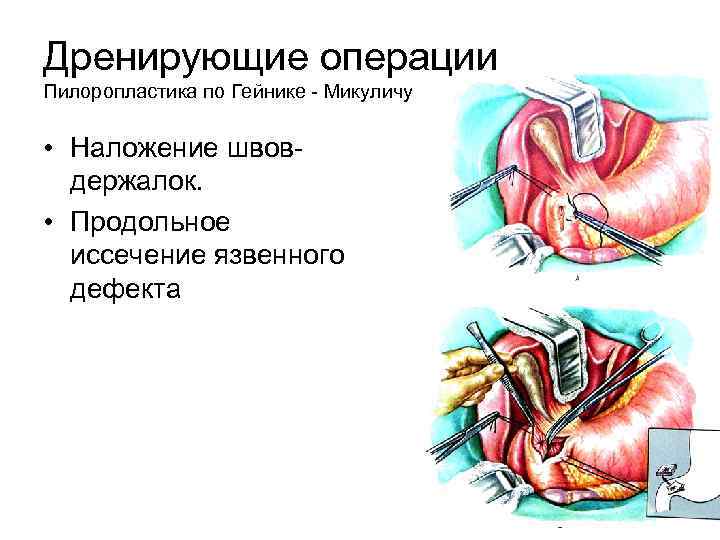 Дренирующие операции
Пилоропластика по Гейнике - Микуличу

• Наложение швов-держалок.
• Продольное иссечение язвенного дефекта